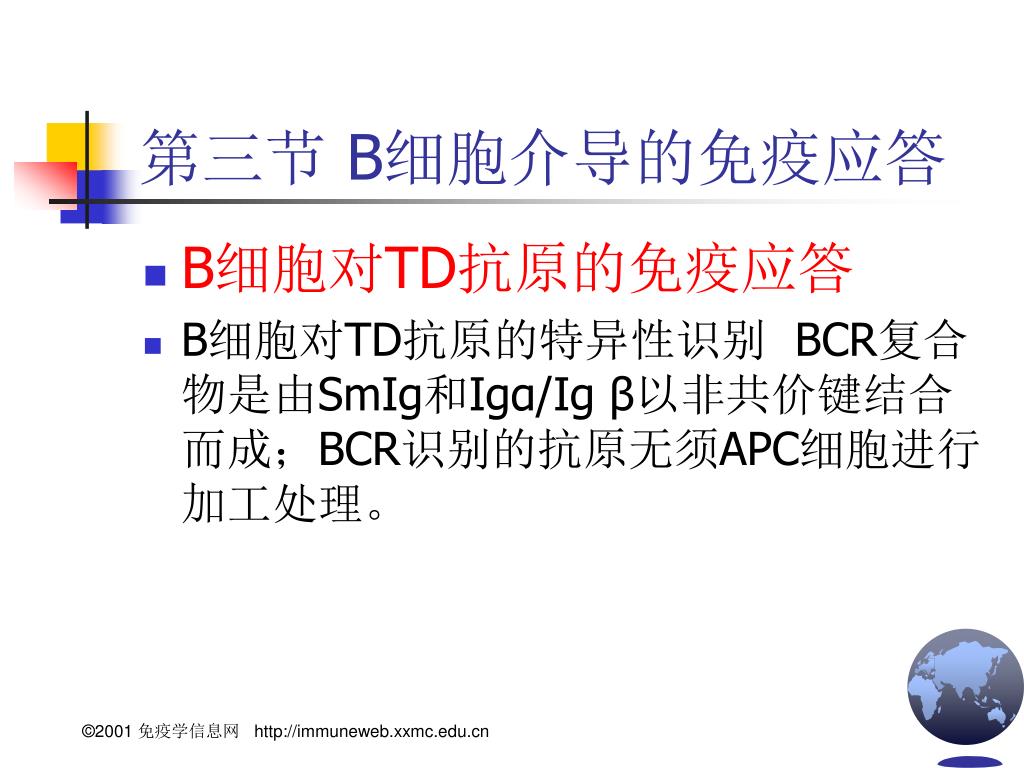 第三节 B细胞介导的免疫应答

B细胞对TD抗原的免疫应答

B细胞对TD抗原的特异性识别 BCR复合物是由SmIg和Igα/Ig β以非共价键结合而成；BCR识别的抗原无须APC细胞进行加工处理。

©2001 免疫学信息网 http://immuneweb.xxmc.edu.cn